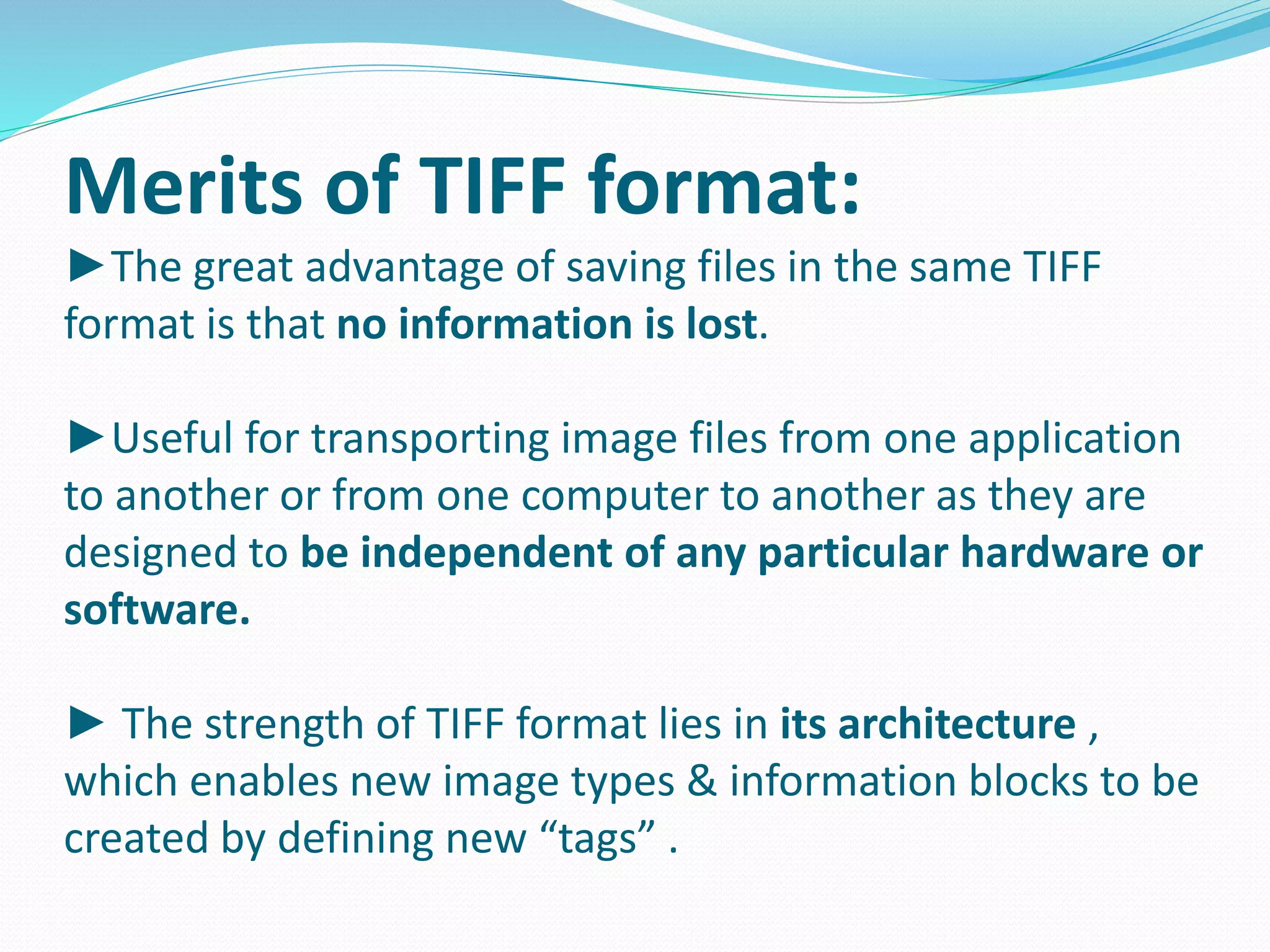 Merits of TIFF format:

►The great advantage of saving files in the same TIFF format is that no information is lost.

►Useful for transporting image files from one application to another or from one computer to another as they are designed to be independent of any particular hardware or software.

► The strength of TIFF format lies in its architecture , which enables new image types & information blocks to be created by defining new “tags” .